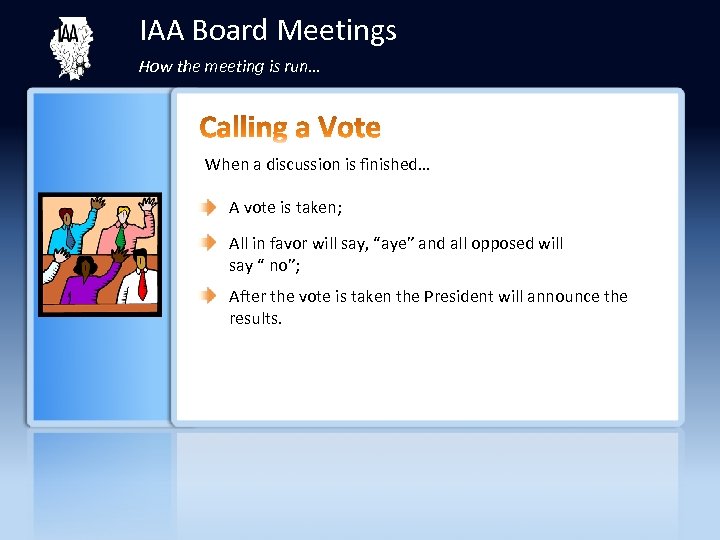 IAA

IAA Board Meetings

How the meeting is run…

Calling a Vote

When a discussion is finished…

A vote is taken;

All in favor will say, “aye” and all opposed will say “ no”;

After the vote is taken the President will announce the results.